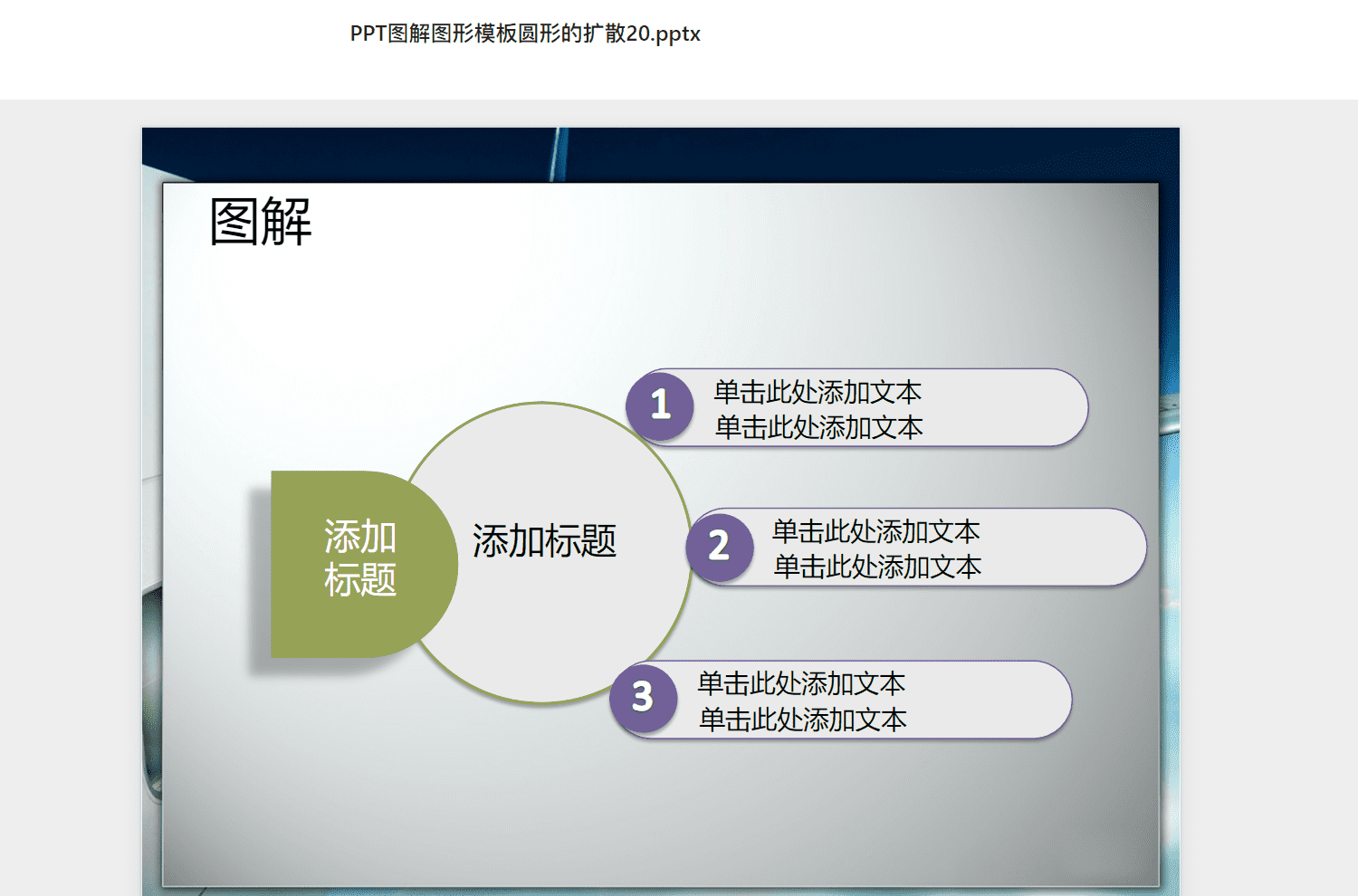 PPT图解图形模板圆形的扩散20.pptx

图解

添加标题

添加标题

1 单击此处添加文本
单击此处添加文本

2 单击此处添加文本
单击此处添加文本

3 单击此处添加文本
单击此处添加文本